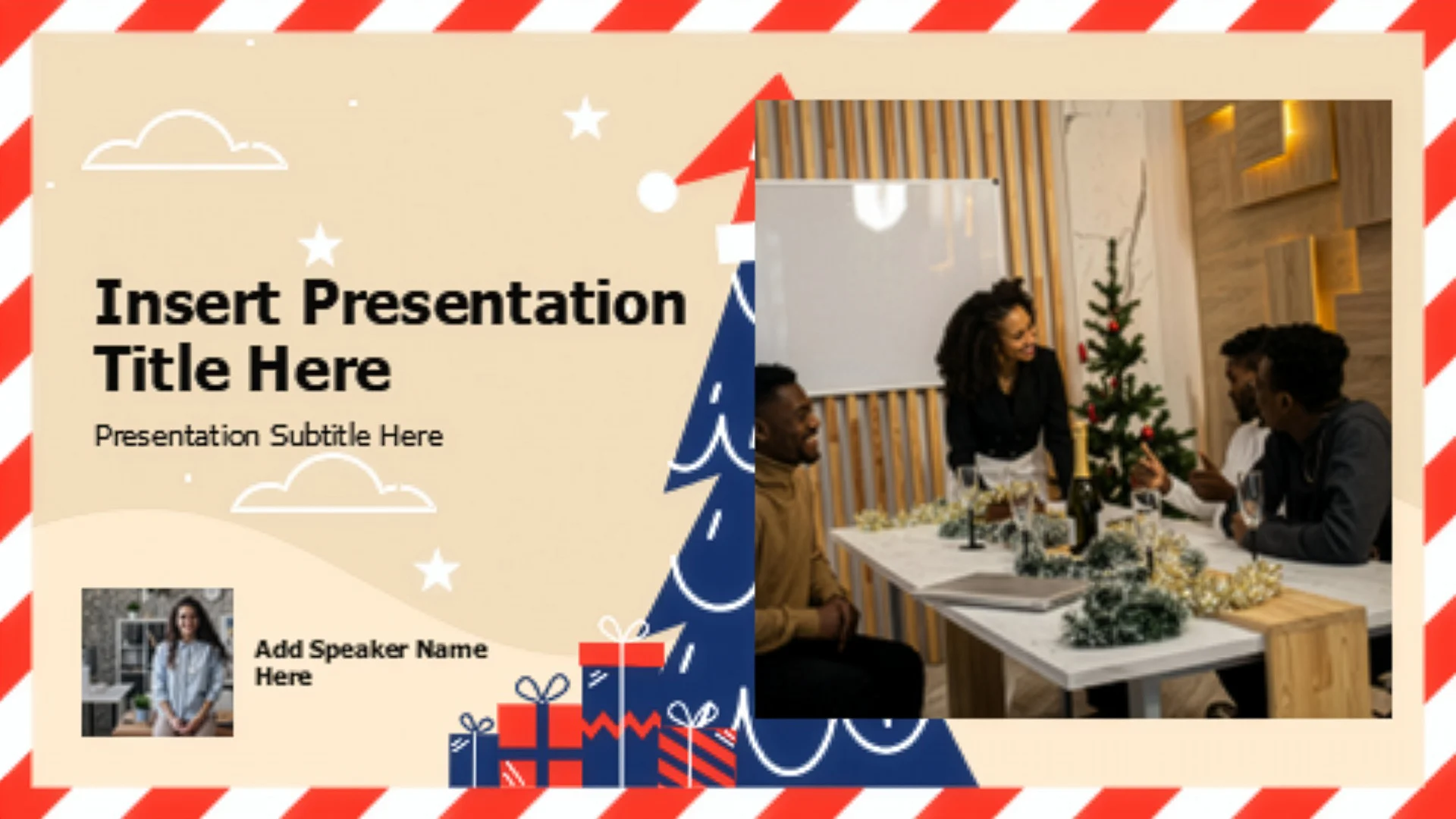 Insert Presentation Title Here

Presentation Subtitle Here

Add Speaker Name Here